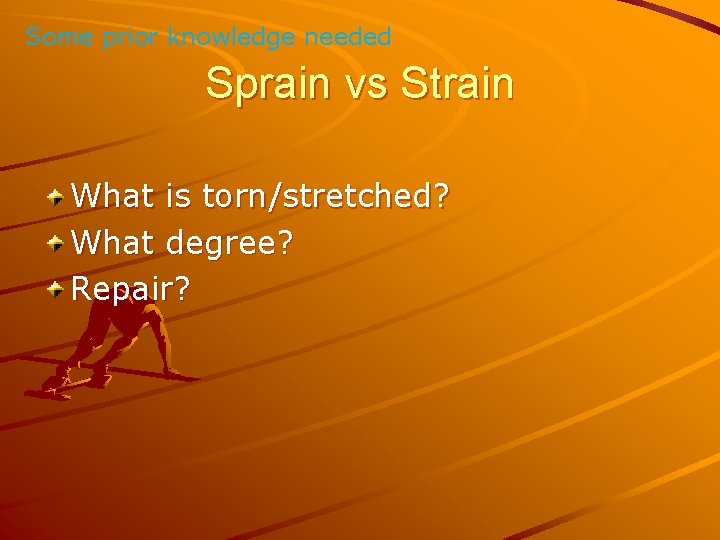 Some prior knowledge needed

Sprain vs Strain

What is torn/stretched?
What degree?
Repair?